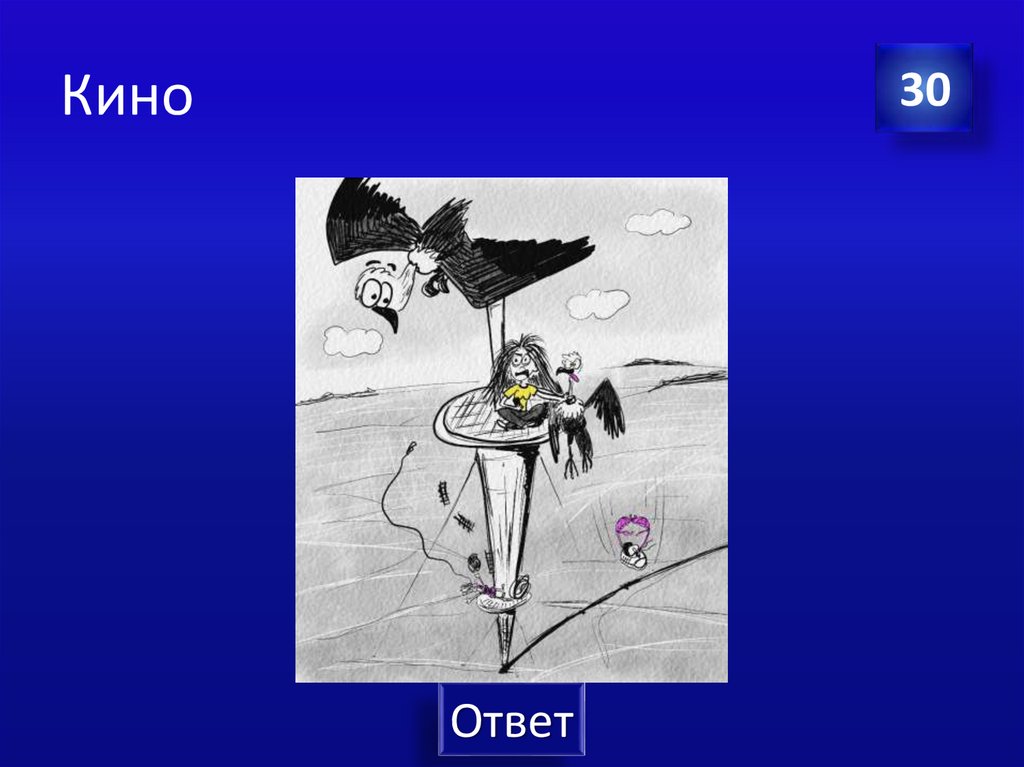 Кино

30

Ответ